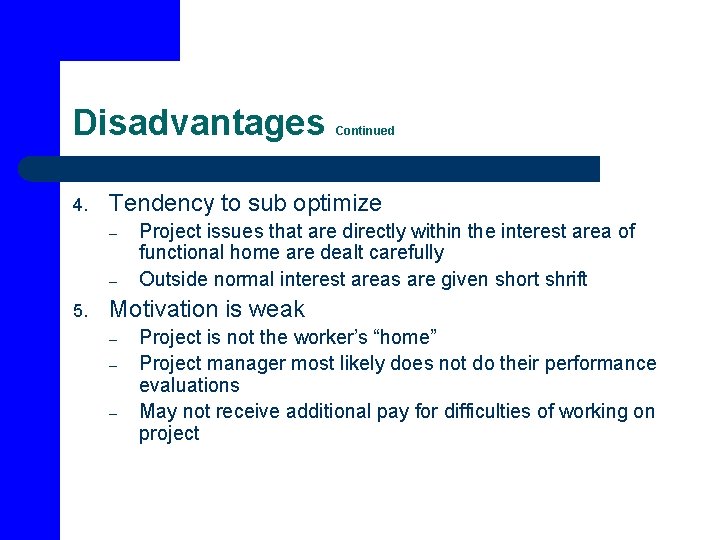 Disadvantages Continued

4. Tendency to sub optimize
– Project issues that are directly within the interest area of functional home are dealt carefully
– Outside normal interest areas are given short shrift

5. Motivation is weak
– Project is not the worker's "home"
– Project manager most likely does not do their performance evaluations
– May not receive additional pay for difficulties of working on project